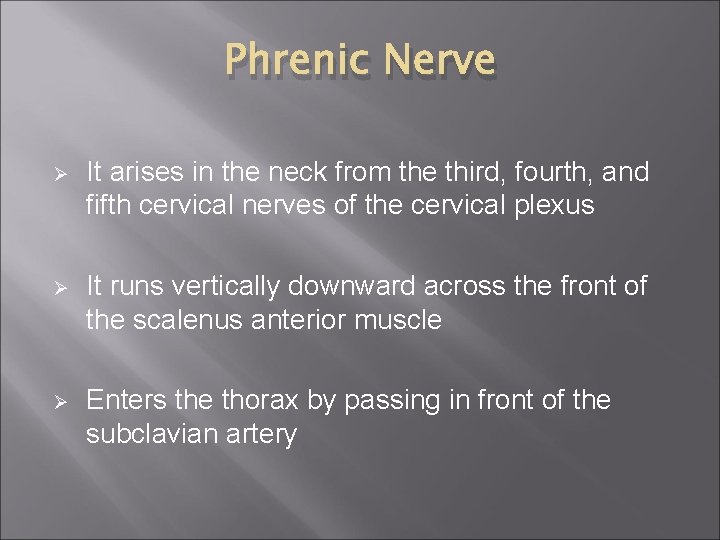 Phrenic Nerve

➢ It arises in the neck from the third, fourth, and fifth cervical nerves of the cervical plexus

➢ It runs vertically downward across the front of the scalenus anterior muscle

➢ Enters the thorax by passing in front of the subclavian artery